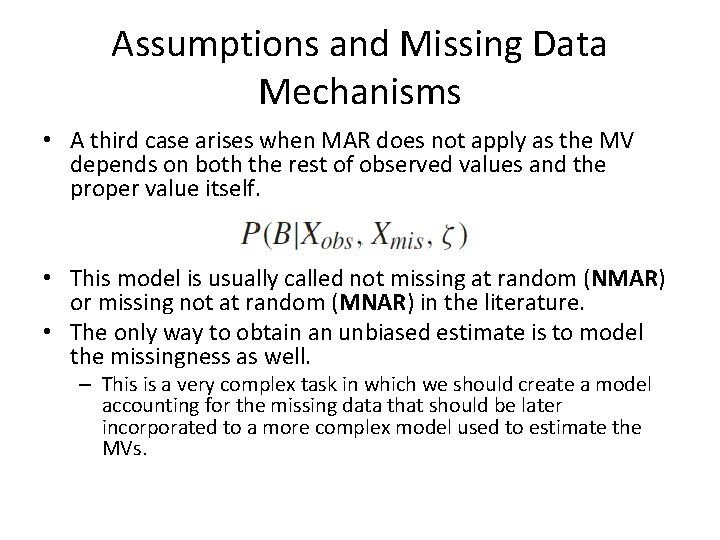 Assumptions and Missing Data Mechanisms

• A third case arises when MAR does not apply as the MV depends on both the rest of observed values and the proper value itself.

$P(B|X_{obs}, X_{mis}, \zeta)$

• This model is usually called not missing at random (**NMAR**) or missing not at random (**MNAR**) in the literature.
• The only way to obtain an unbiased estimate is to model the missingness as well.
– This is a very complex task in which we should create a model accounting for the missing data that should be later incorporated to a more complex model used to estimate the MVs.